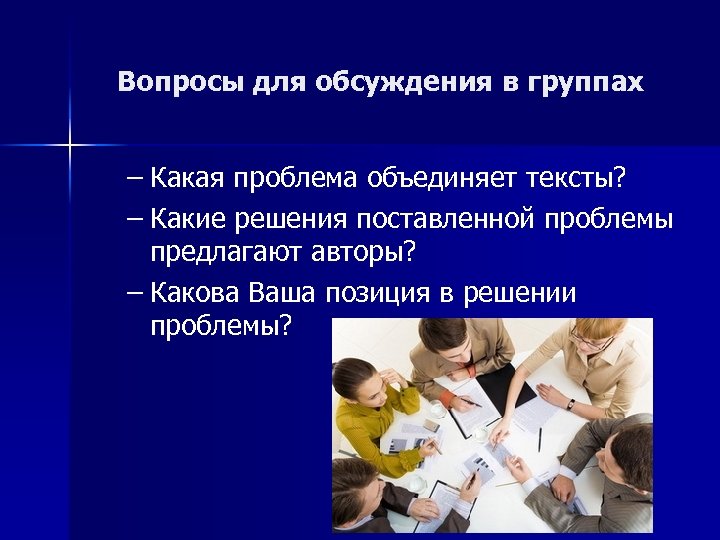 Вопросы для обсуждения в группах

– Какая проблема объединяет тексты?

– Какие решения поставленной проблемы предлагают авторы?

– Какова Ваша позиция в решении проблемы?